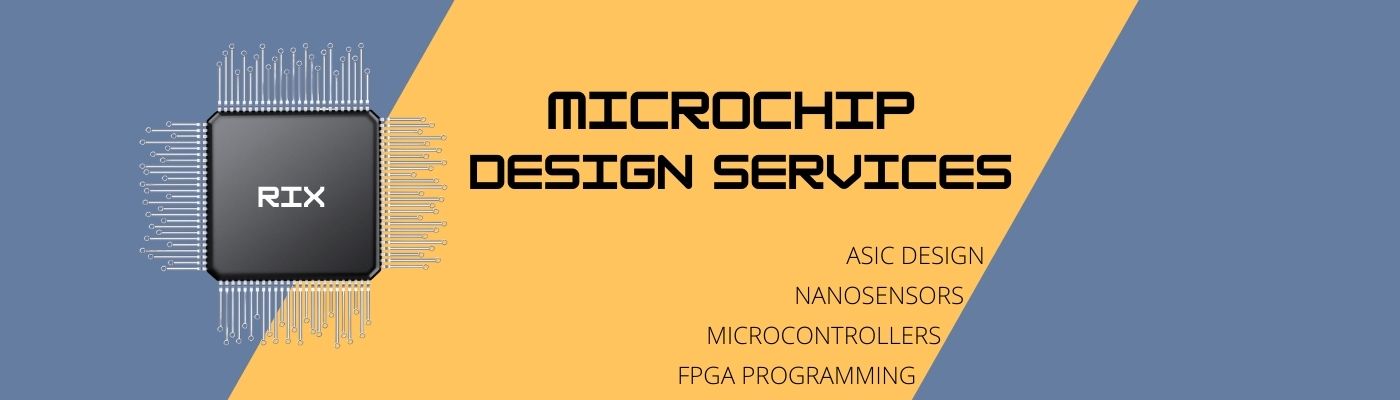 RIX

MICROCHIP DESIGN SERVICES

ASIC DESIGN
NANOSENSORS
MICROCONTROLLERS
FPGA PROGRAMMING